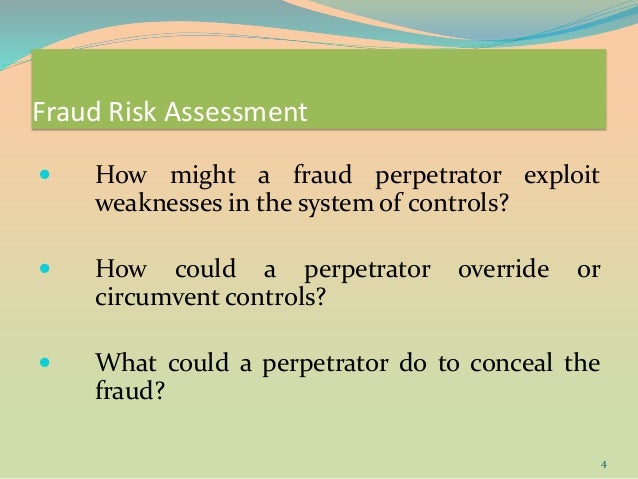 Fraud Risk Assessment

- How might a fraud perpetrator exploit weaknesses in the system of controls?

- How could a perpetrator override or circumvent controls?

- What could a perpetrator do to conceal the fraud?

4